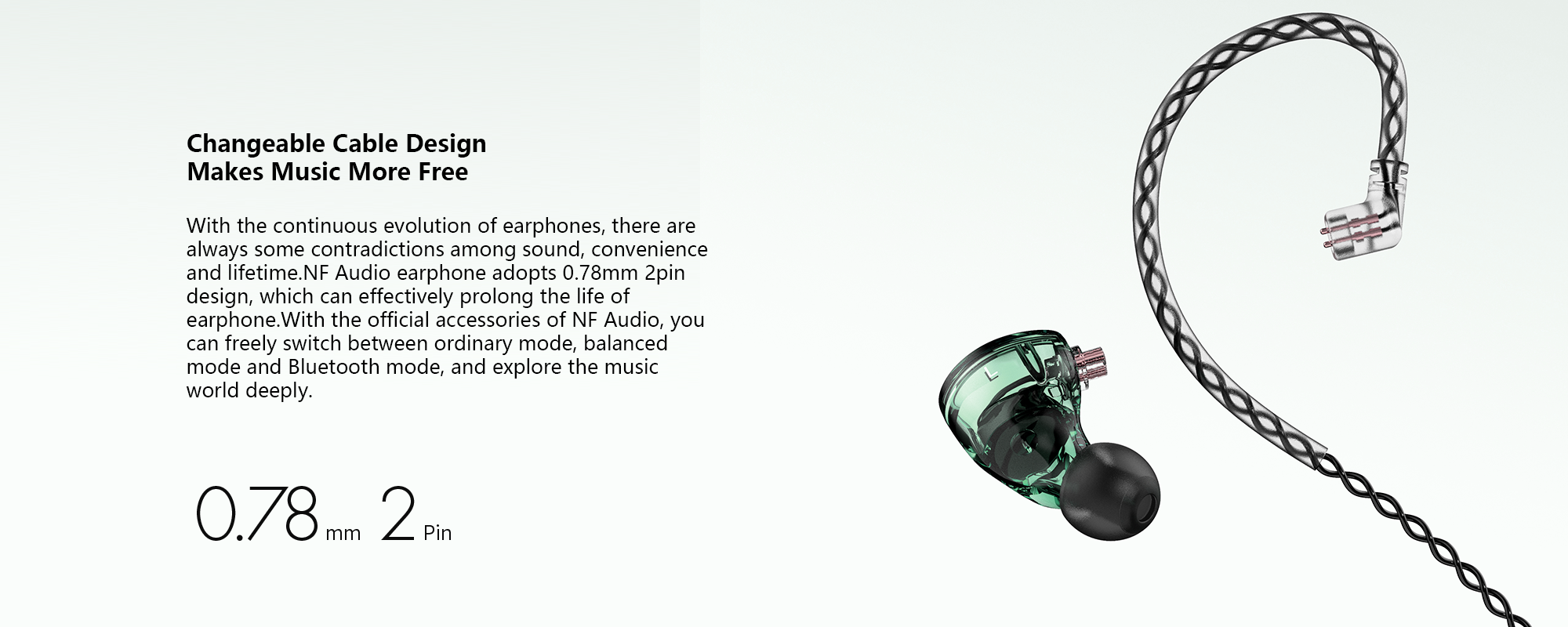 Changeable Cable Design
Makes Music More Free

With the continuous evolution of earphones, there are always some contradictions among sound, convenience and lifetime.NF Audio earphone adopts 0.78mm 2pin design, which can effectively prolong the life of earphone.With the official accessories of NF Audio, you can freely switch between ordinary mode, balanced mode and Bluetooth mode, and explore the music world deeply.

0.78 mm 2 Pin

L